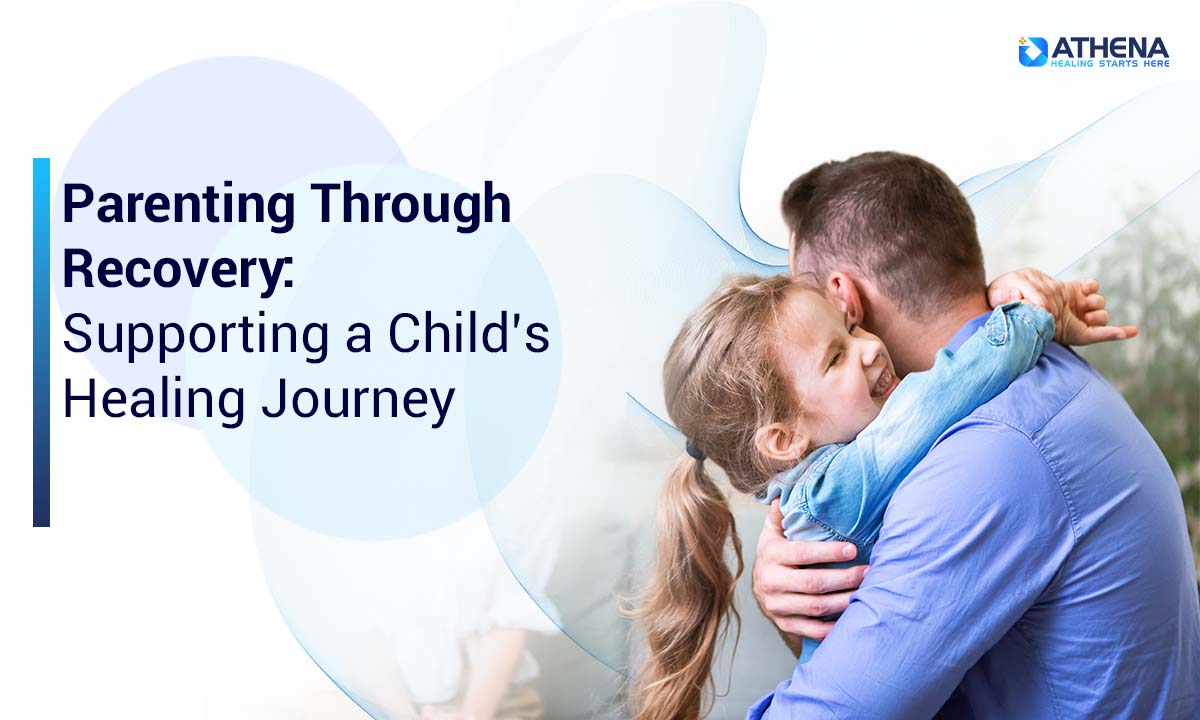 ATHENA
HEALING STARTS HERE

Parenting Through Recovery: Supporting a Child's Healing Journey